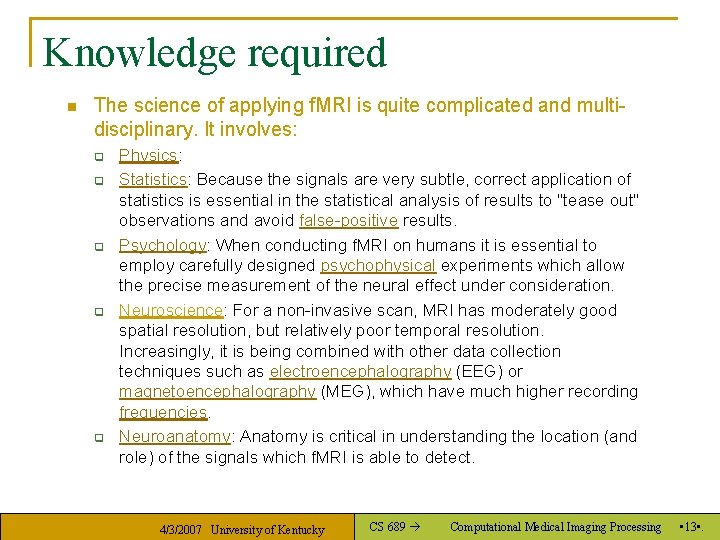 Knowledge required

The science of applying fMRI is quite complicated and multi-disciplinary. It involves:

Physics:

Statistics: Because the signals are very subtle, correct application of statistics is essential in the statistical analysis of results to "tease out" observations and avoid false-positive results.

Psychology: When conducting fMRI on humans it is essential to employ carefully designed psychophysical experiments which allow the precise measurement of the neural effect under consideration.

Neuroscience: For a non-invasive scan, MRI has moderately good spatial resolution, but relatively poor temporal resolution. Increasingly, it is being combined with other data collection techniques such as electroencephalography (EEG) or magnetoencephalography (MEG), which have much higher recording frequencies.

Neuroanatomy: Anatomy is critical in understanding the location (and role) of the signals which fMRI is able to detect.

4/3/2007 University of Kentucky

CS 689 →

Computational Medical Imaging Processing

•13•.